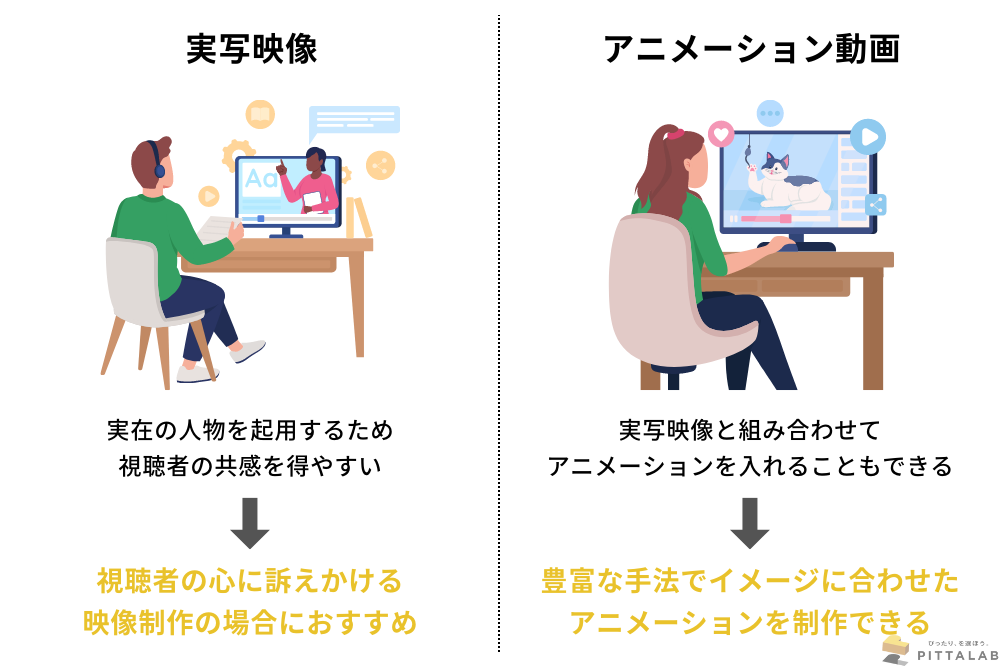 実写映像

Aa

実在の人物を起用するため
視聴者の共感を得やすい

視聴者の心に訴えかける
映像制作の場合におすすめ

アニメーション動画

実写映像と組み合わせて
アニメーションを入れることもできる

豊富な手法でイメージに合わせた
アニメーションを制作できる

ぴったり、を選ぼう。
PITTALAB